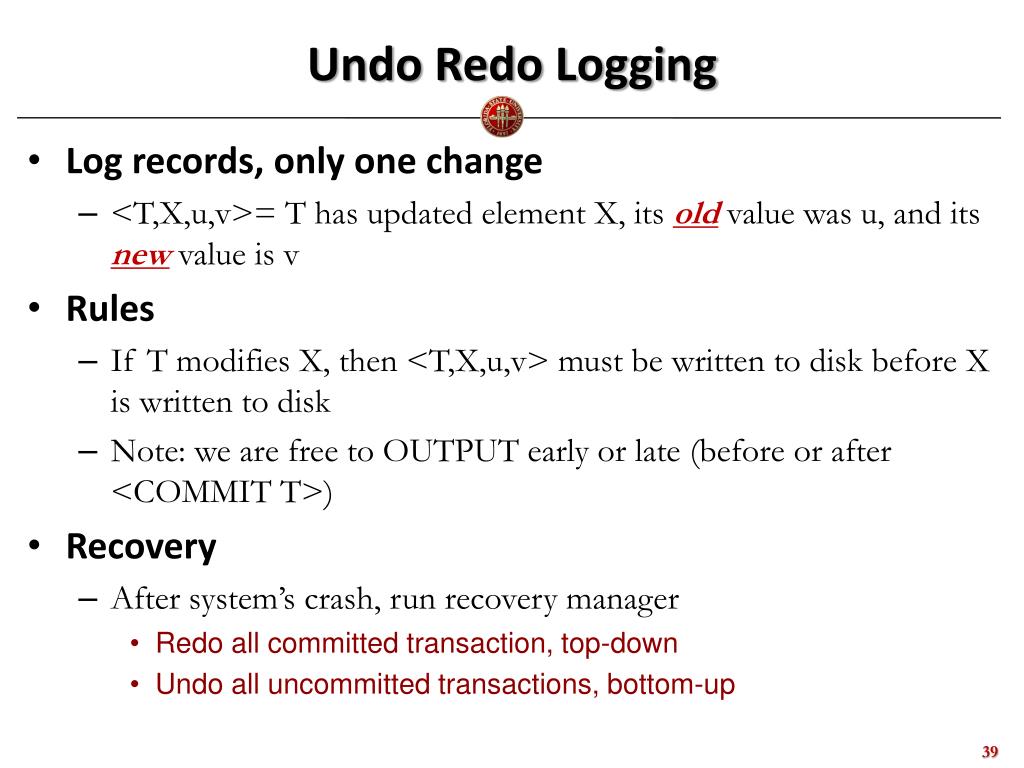 Undo Redo Logging

• Log records, only one change
– <T,X,u,v>= T has updated element X, its old value was u, and its new value is v

• Rules
– If T modifies X, then <T,X,u,v> must be written to disk before X is written to disk
– Note: we are free to OUTPUT early or late (before or after <COMMIT T>)

• Recovery
– After system's crash, run recovery manager
• Redo all committed transaction, top-down
• Undo all uncommitted transactions, bottom-up

39